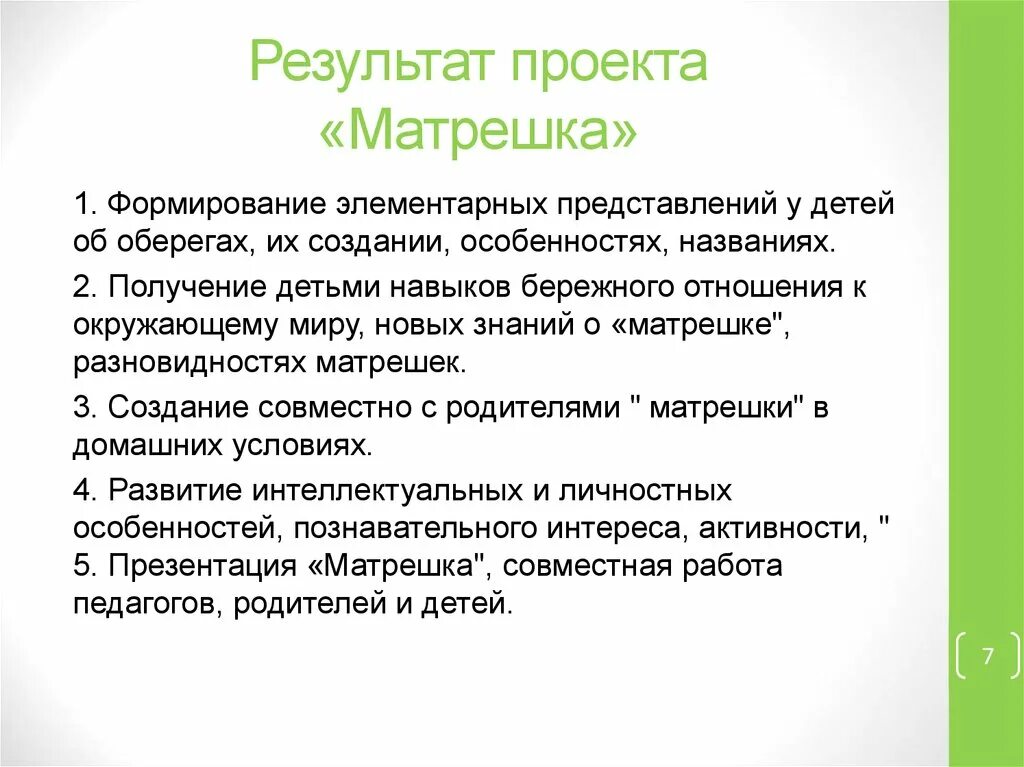 Результат проекта «Матрешка»

1. Формирование элементарных представлений у детей об оберегах, их создании, особенностях, названиях.

2. Получение детьми навыков бережного отношения к окружающему миру, новых знаний о «матрешке", разновидностях матрешек.

3. Создание совместно с родителями " матрешки" в домашних условиях.

4. Развитие интеллектуальных и личностных особенностей, познавательного интереса, активности, "
5. Презентация «Матрешка", совместная работа педагогов, родителей и детей.

7